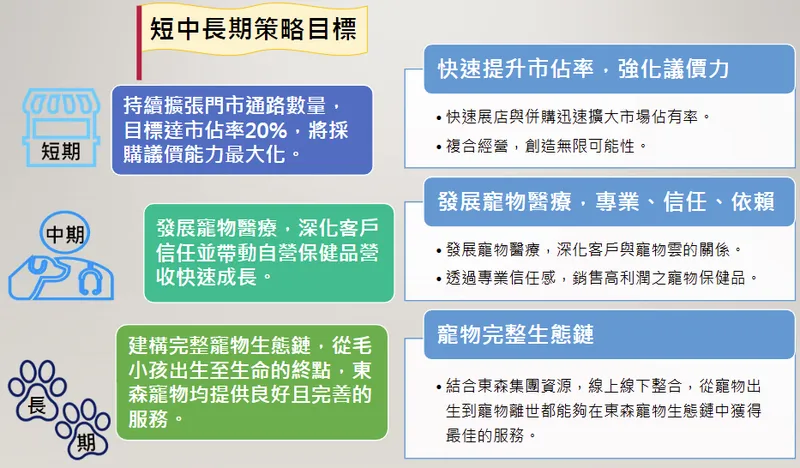 短中長期策略目標

短期

持續擴張門市通路數量，目標達市佔率20%，將採購議價能力最大化。

快速提升市佔率，強化議價力

• 快速展店與併購迅速擴大市場佔有率。
• 複合經營，創造無限可能性。

中期

發展寵物醫療，深化客戶信任並帶動自營保健品營收快速成長。

發展寵物醫療，專業、信任、依賴

• 發展寵物醫療，深化客戶與寵物雲的關係。
• 透過專業信任感，銷售高利潤之寵物保健品。

長期

建構完整寵物生態鏈，從毛小孩出生至生命的終點，東森寵物均提供良好且完善的服務。

寵物完整生態鏈

• 結合東森集團資源，線上線下整合，從寵物出生到寵物離世都能夠在東森寵物生態鏈中獲得最佳的服務。